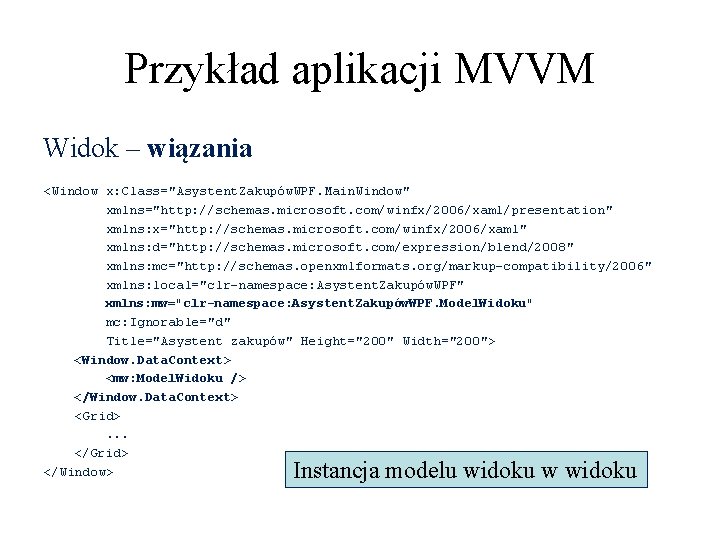 Przykład aplikacji MVVM

Widok – wiązania

<Window x:Class="AsystentZakupówWPF.MainWindow"
xmlns="http://schemas.microsoft.com/winfx/2006/xaml/presentation"
xmlns:x="http://schemas.microsoft.com/winfx/2006/xaml"
xmlns:d="http://schemas.microsoft.com/expression/blend/2008"
xmlns:mc="http://schemas.openxmlformats.org/markup-compatibility/2006"
xmlns:local="clr-namespace:AsystentZakupówWPF"
xmlns:mw="clr-namespace:AsystentZakupówWPF.ModelWidoku"
mc:Ignorable="d"
Title="Asystent zakupów" Height="200" Width="200">
<Window.DataContext>
<mw:ModelWidoku />
</Window.DataContext>
<Grid>
...
</Grid>
</Window>

Instancja modelu widoku w widoku